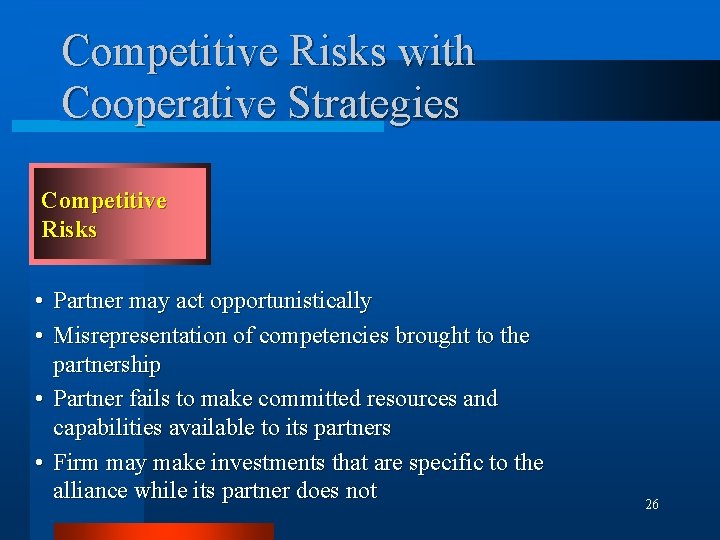 Competitive Risks with Cooperative Strategies

Competitive Risks

• Partner may act opportunistically
• Misrepresentation of competencies brought to the partnership
• Partner fails to make committed resources and capabilities available to its partners
• Firm may make investments that are specific to the alliance while its partner does not

26